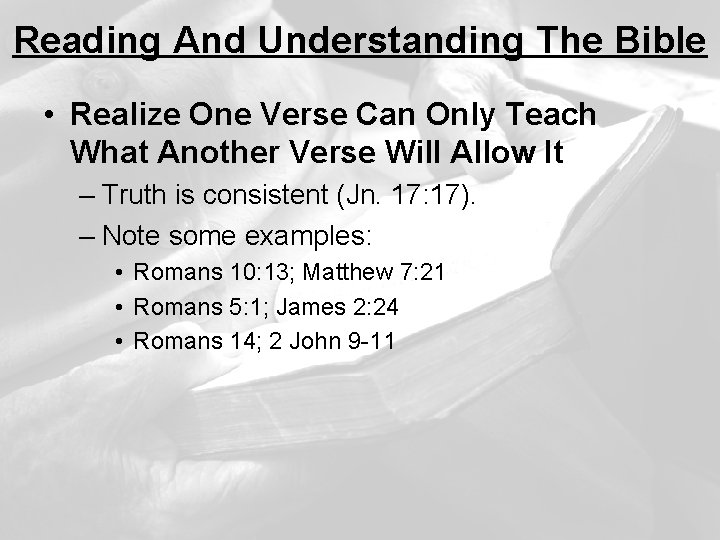 Reading And Understanding The Bible

• Realize One Verse Can Only Teach What Another Verse Will Allow It

– Truth is consistent (Jn. 17:17).

– Note some examples:

• Romans 10:13; Matthew 7:21

• Romans 5:1; James 2:24

• Romans 14; 2 John 9-11